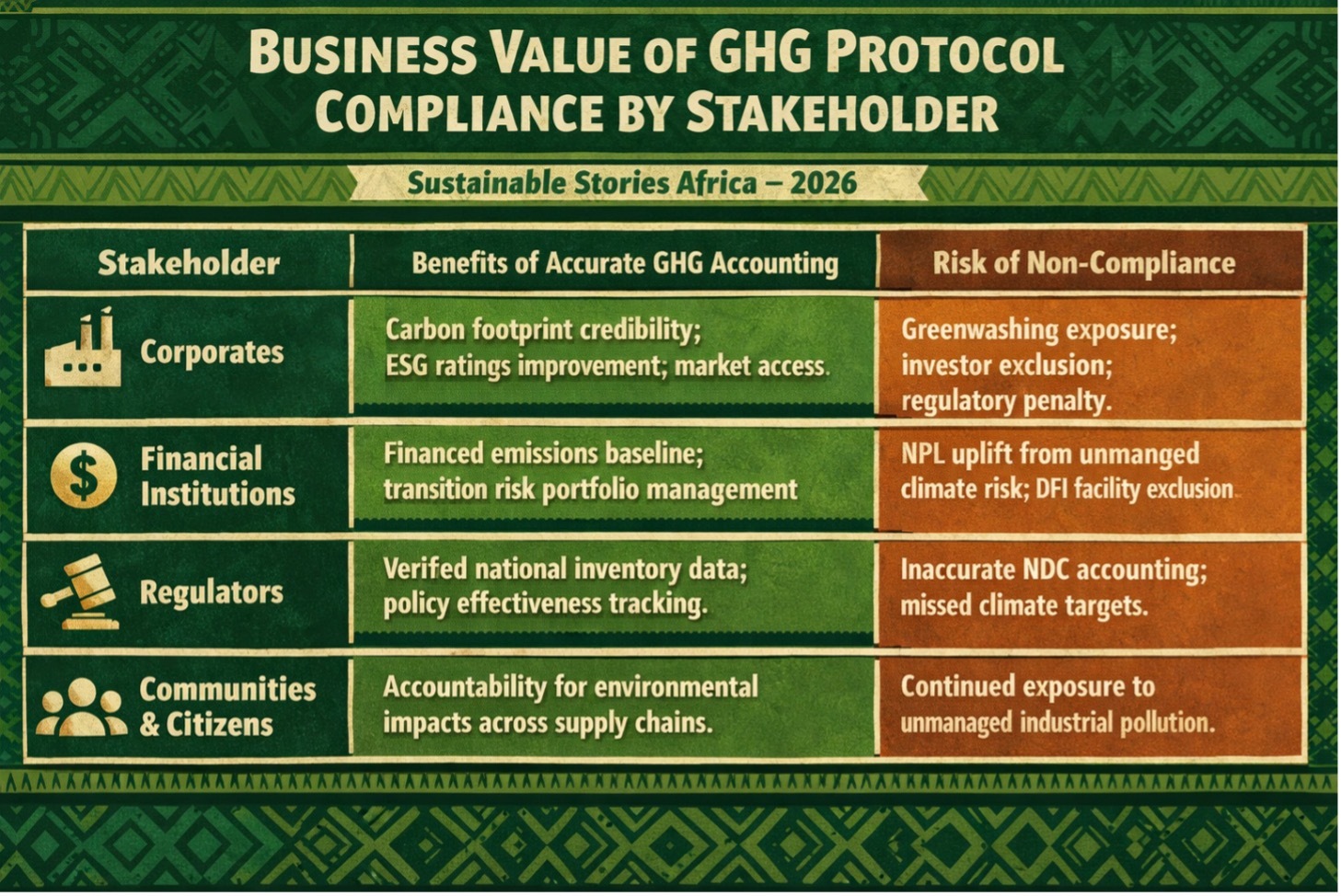 BUSINESS VALUE OF GHG PROTOCOL COMPLIANCE BY STAKEHOLDER

Sustainable Stories Africa – 2026

| Stakeholder | Benefits of Accurate GHG Accounting | Risk of Non-Compliance |
|---|---|---|
| Corporates | Carbon footprint credibility; ESG ratings improvement; market access. | Greenwashing exposure; investor exclusion; regulatory penalty. |
| Financial Institutions | Financed emissions baseline; transition risk portfolio management | NPL uplift from unmanged climate risk; DFI facility exclusion. |
| Regulators | Verifed national inventory data; policy effectiveness tracking. | Inaccurate NDC accounting; missed climate targets. |
| Communities & Citizens | Accountability for environmental impacts across supply chains. | Continued exposure to unmanaged industrial pollution. |